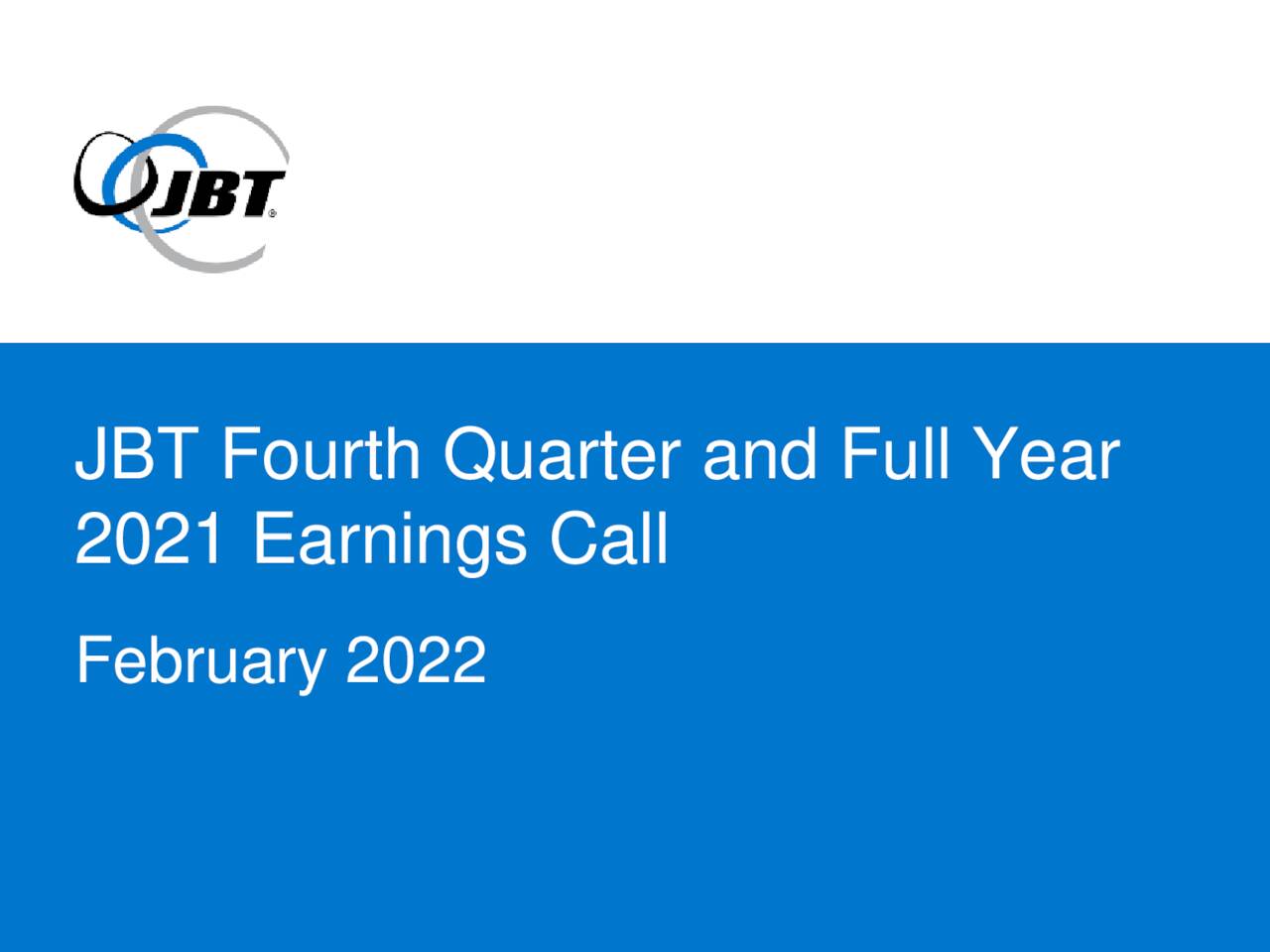 JBT®

JBT Fourth Quarter and Full Year 2021 Earnings Call

February 2022